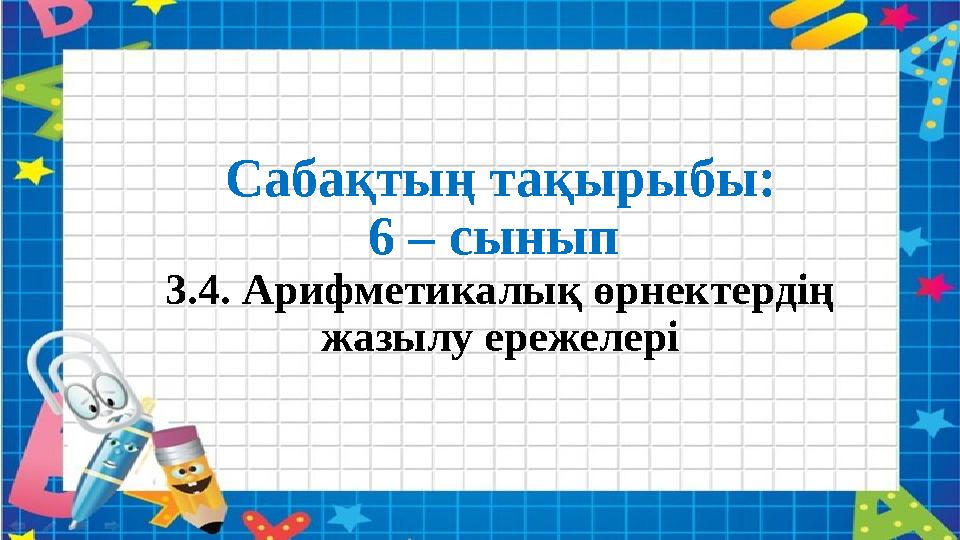 Сабақтың тақырыбы:
6 – сынып

3.4. Арифметикалық өрнектердің жазылу ережелері